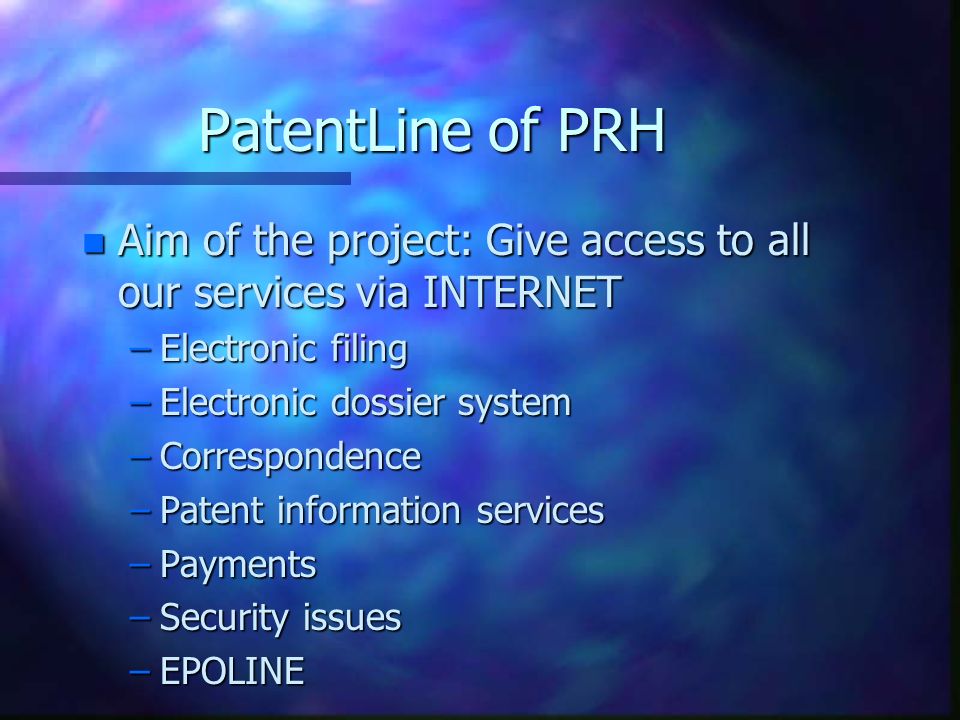 PatentLine of PRH

Aim of the project: Give access to all our services via INTERNET
– Electronic filing
– Electronic dossier system
– Correspondence
– Patent information services
– Payments
– Security issues
– EPOLINE